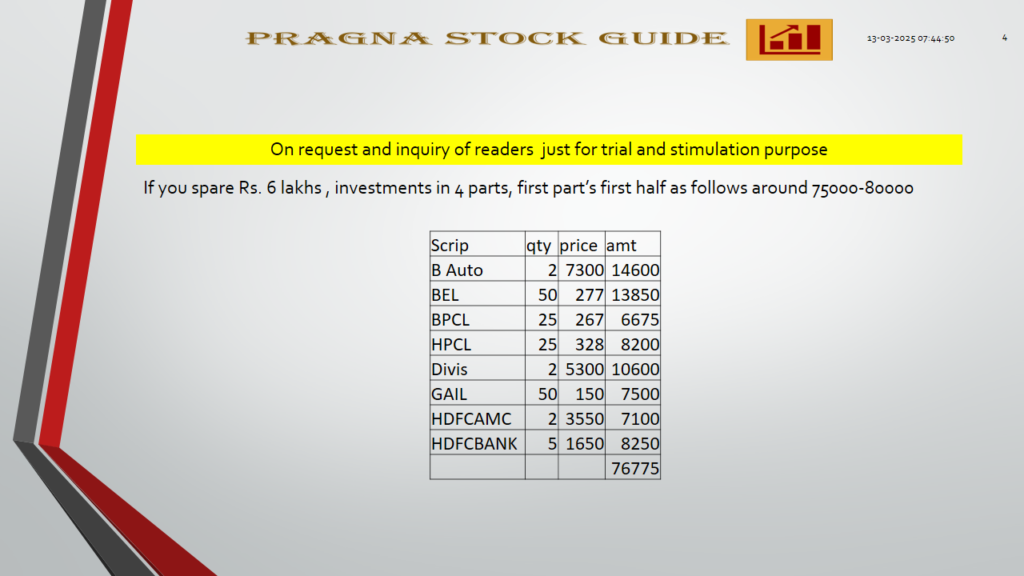 PRAGNA STOCK GUIDE

13-03-2025 07:44:50

4

On request and inquiry of readers just for trial and stimulation purpose

If you spare Rs. 6 lakhs , investments in 4 parts, first part's first half as follows around 75000-80000

| Scrip | qty | price | amt |
|---|---|---|---|
| B Auto | 2 | 7300 | 14600 |
| BEL | 50 | 277 | 13850 |
| BPCL | 25 | 267 | 6675 |
| HPCL | 25 | 328 | 8200 |
| Divis | 2 | 5300 | 10600 |
| GAIL | 50 | 150 | 7500 |
| HDFCAMC | 2 | 3550 | 7100 |
| HDFCBANK | 5 | 1650 | 8250 |
| | | | 76775 |